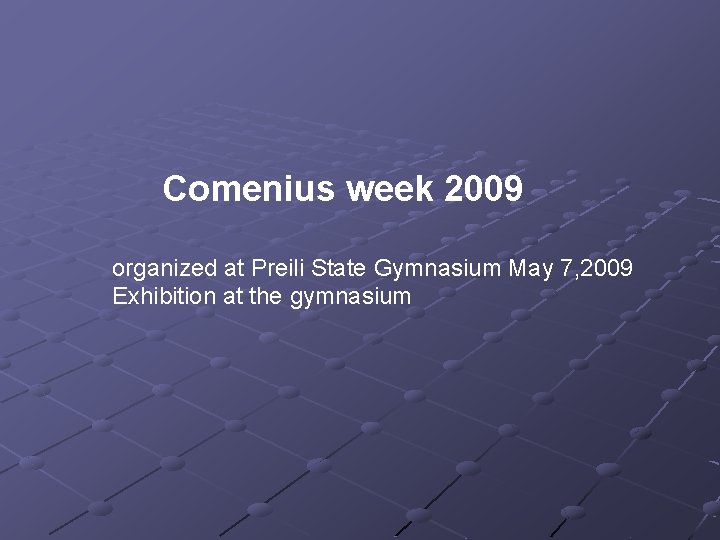 Comenius week 2009

organized at Preili State Gymnasium May 7,2009
Exhibition at the gymnasium